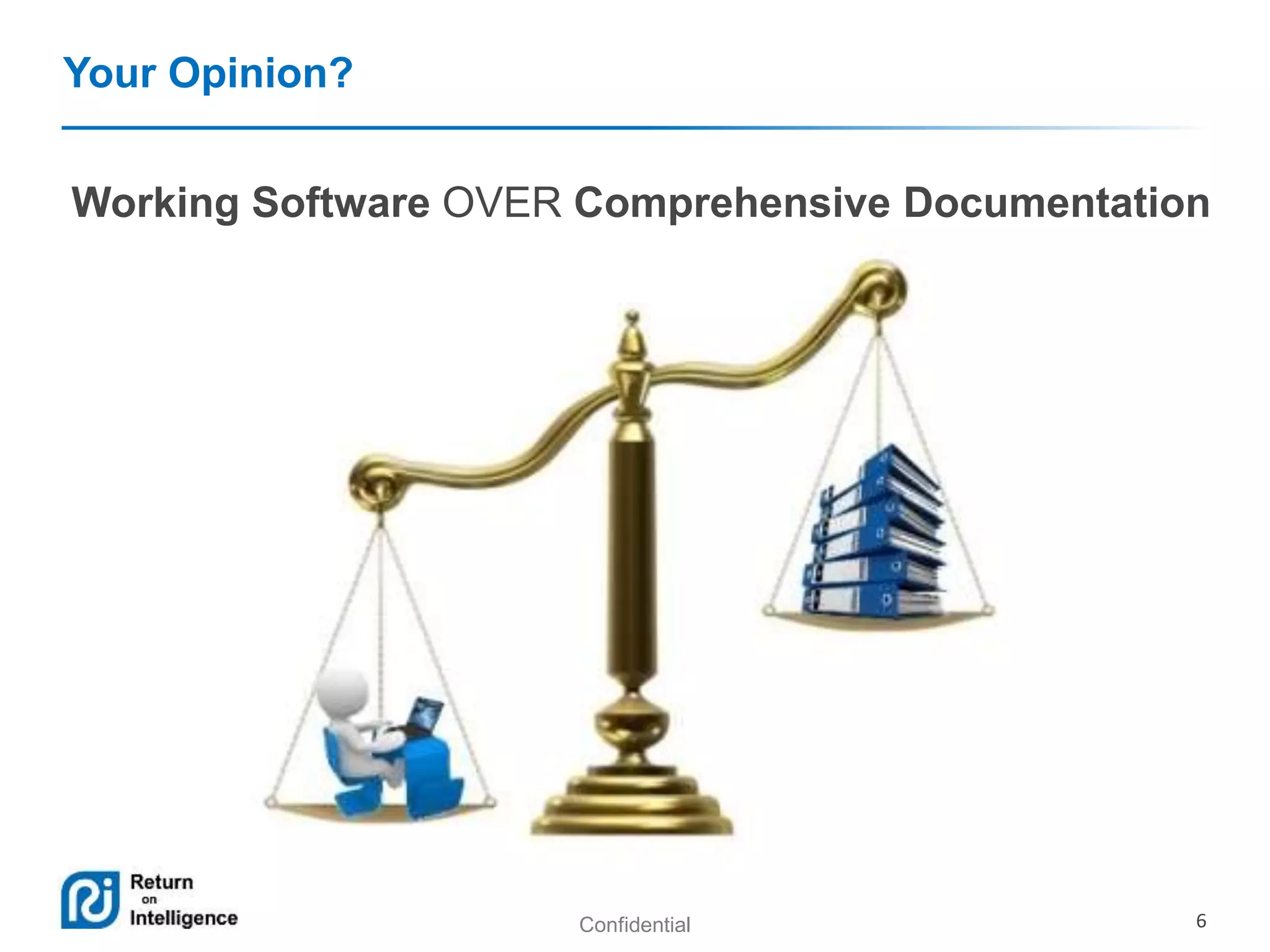 Your Opinion?

Working Software OVER Comprehensive Documentation

Return on Intelligence

Confidential

6